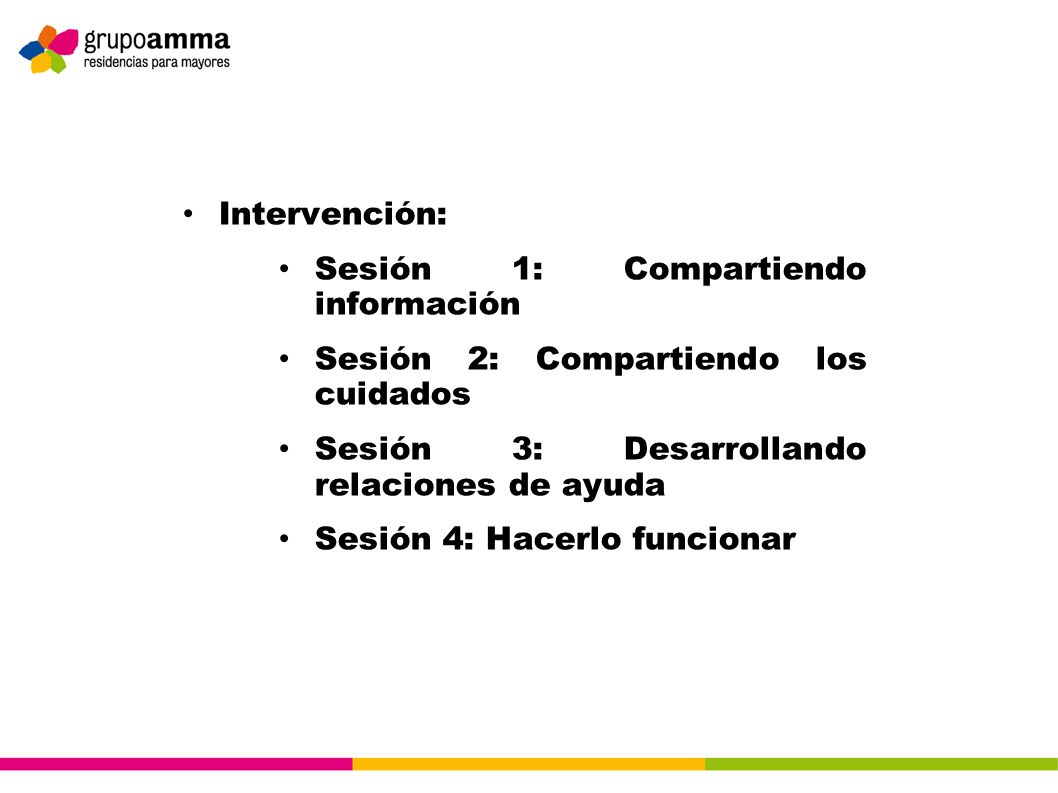 grupoamma
residencias para mayores

• Intervención:
  • Sesión 1: Compartiendo información
  • Sesión 2: Compartiendo los cuidados
  • Sesión 3: Desarrollando relaciones de ayuda
  • Sesión 4: Hacerlo funcionar